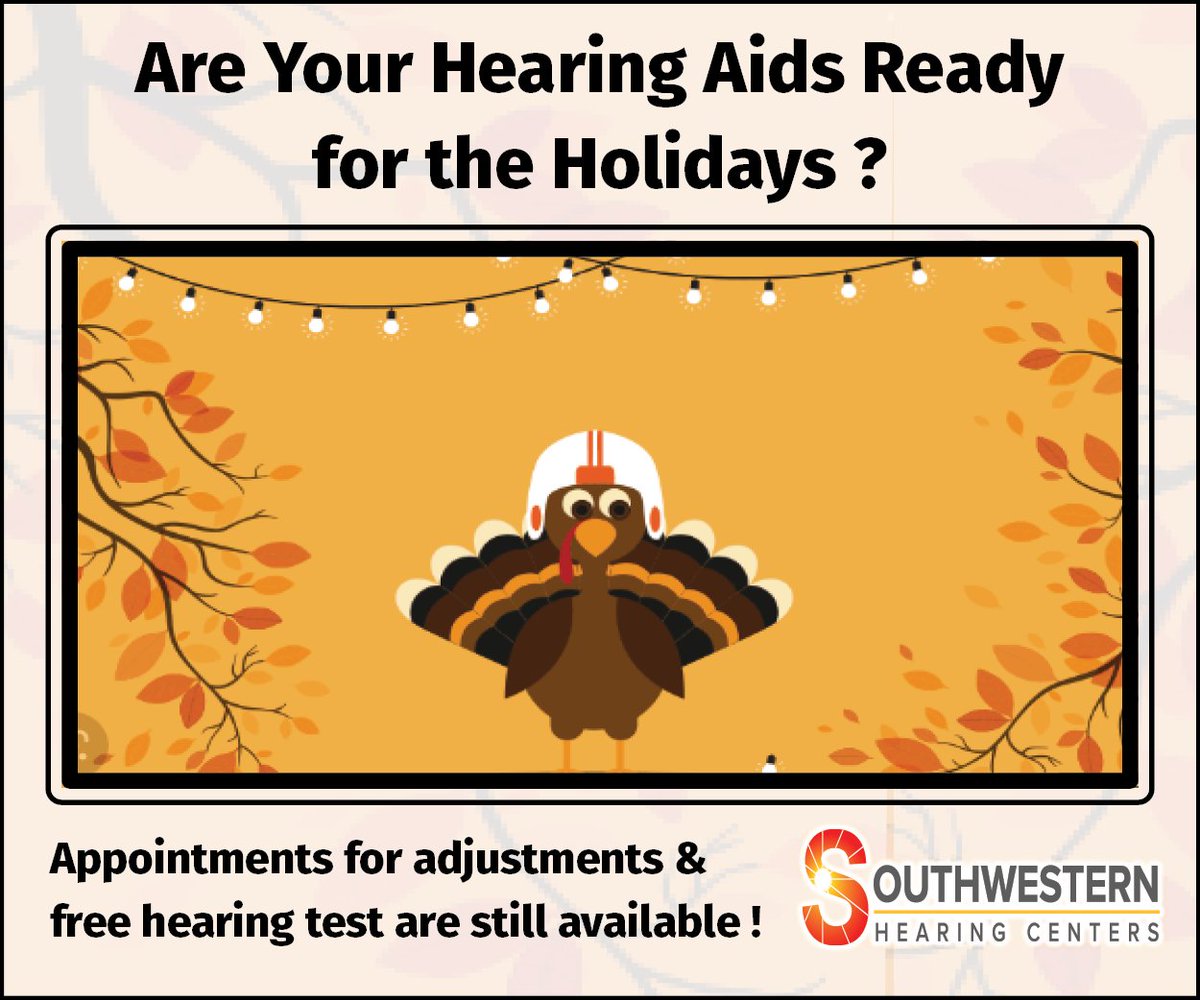 Are Your Hearing Aids Ready for the Holidays ?

Appointments for adjustments & free hearing test are still available !

SOUTHWESTERN
HEARING CENTERS